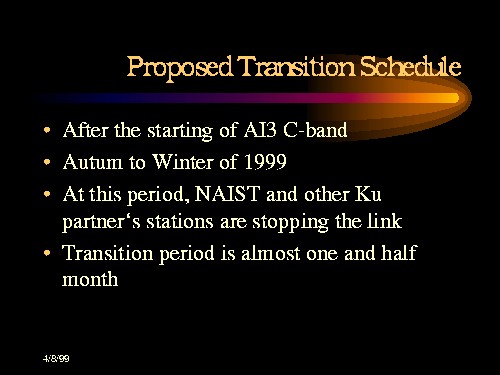 Proposed Transition Schedule

• After the starting of AI3 C-band
• Autum to Winter of 1999
• At this period, NAIST and other Ku partner‘s stations are stopping the link
• Transition period is almost one and half month

4/8/99